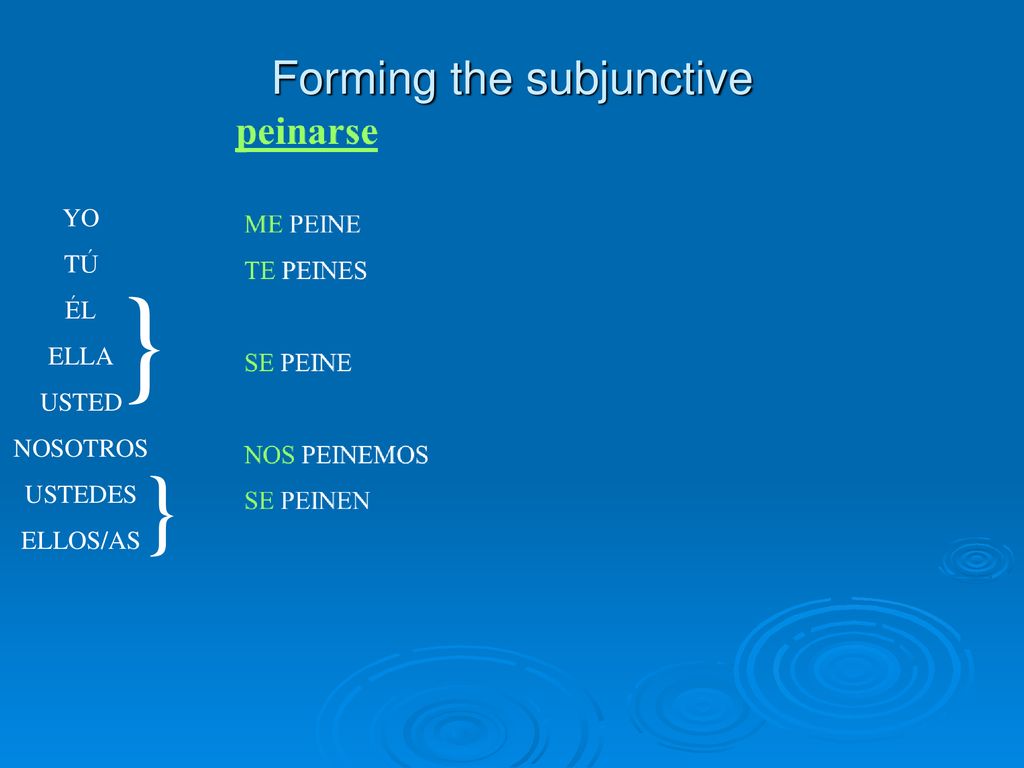 Forming the subjunctive

peinarse

YO
TÚ
ÉL
ELLA
USTED
NOSOTROS
USTEDES
ELLOS/AS

ME PEINE
TE PEINES
SE PEINE
NOS PEINEMOS
SE PEINEN